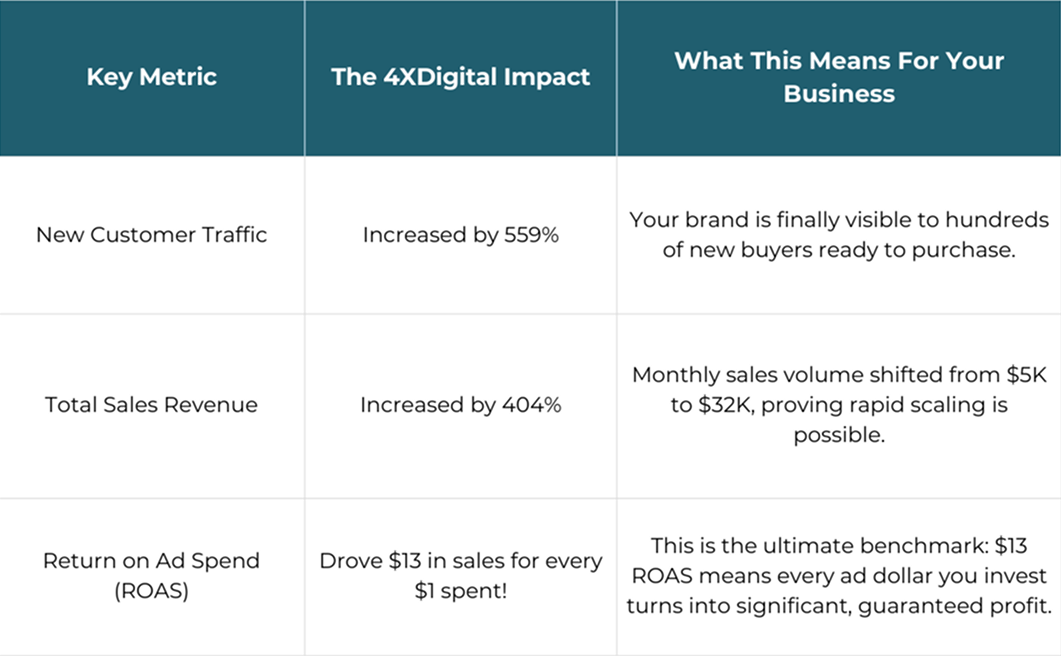 | Key Metric | The 4XDigital Impact | What This Means For Your Business |
|---|---|---|
| New Customer Traffic | Increased by 559% | Your brand is finally visible to hundreds of new buyers ready to purchase. |
| Total Sales Revenue | Increased by 404% | Monthly sales volume shifted from \$5K to \$32K, proving rapid scaling is possible. |
| Return on Ad Spend (ROAS) | Drove \$13 in sales for every \$1 spent! | This is the ultimate benchmark: \$13 ROAS means every ad dollar you invest turns into significant, guaranteed profit. |